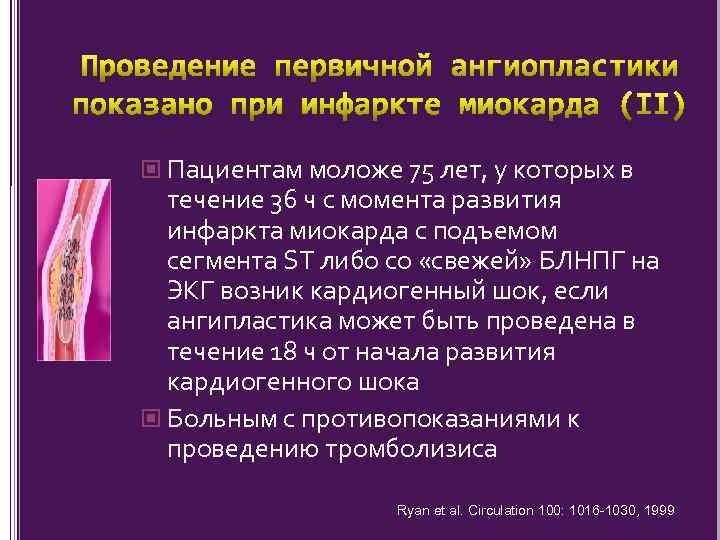 Проведение первичной ангиопластики показано при инфаркте миокарда (II)

Пациентам моложе 75 лет, у которых в течение 36 ч с момента развития инфаркта миокарда с подъемом сегмента ST либо со «свежей» БЛНПГ на ЭКГ возник кардиогенный шок, если ангипластика может быть проведена в течение 18 ч от начала развития кардиогенного шока

Больным с противопоказаниями к проведению тромболизиса

Ryan et al. Circulation 100: 1016-1030, 1999